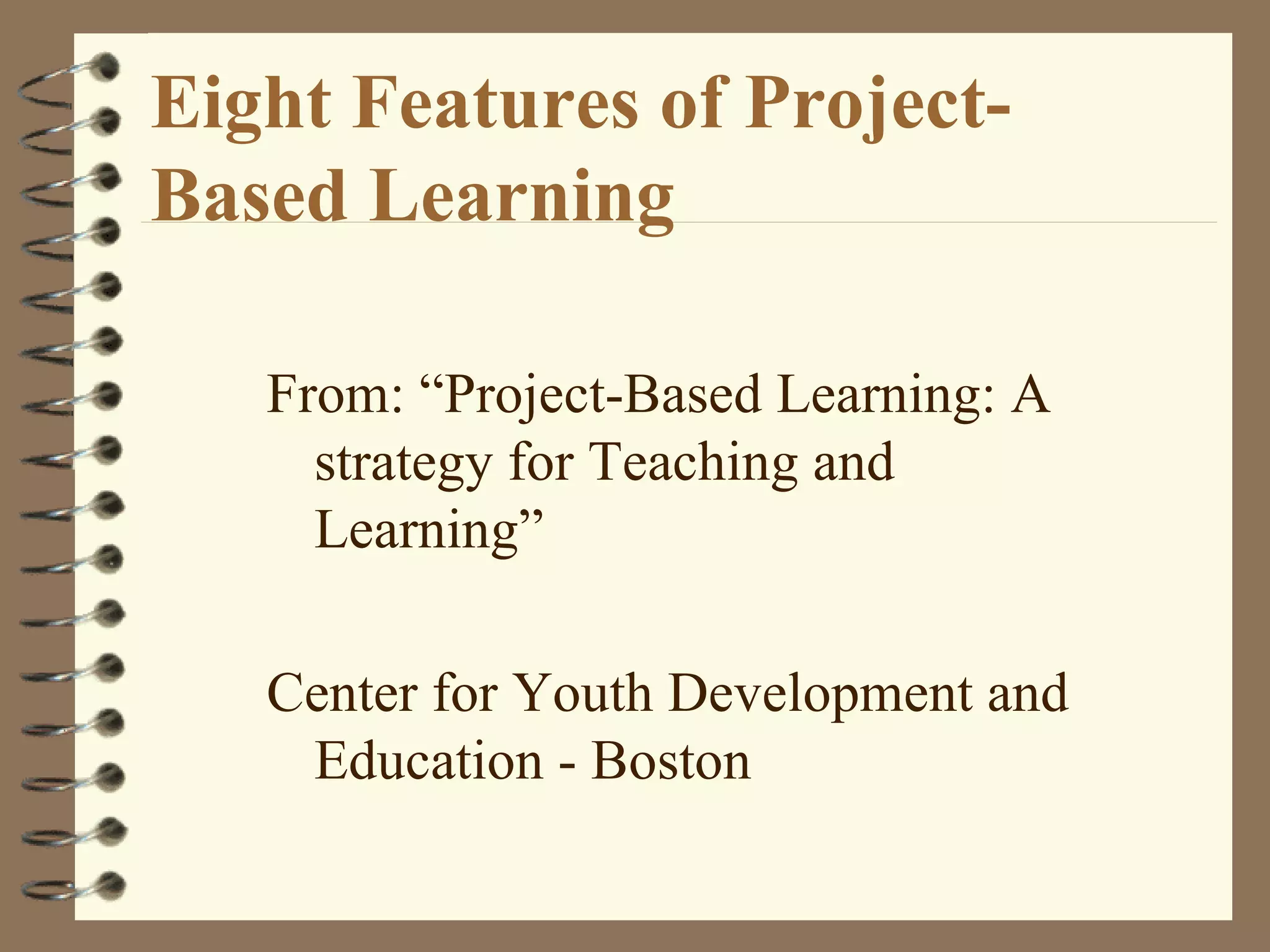 Eight Features of Project-Based Learning

From: “Project-Based Learning: A strategy for Teaching and Learning”

Center for Youth Development and Education - Boston